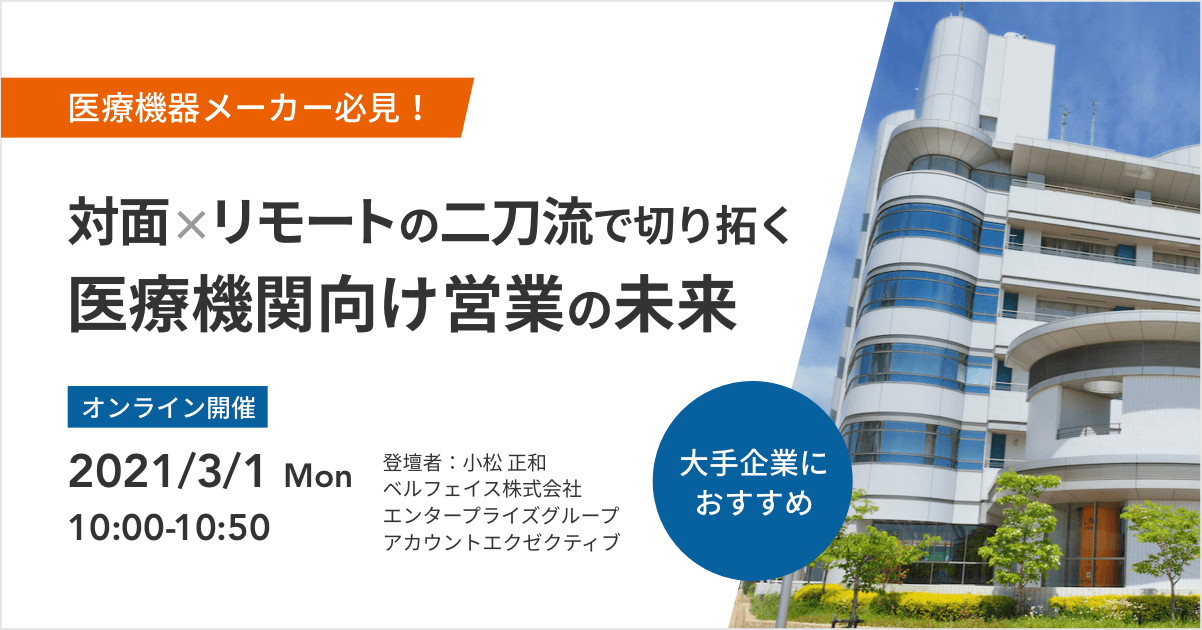 医療機器メーカー必見！

対面×リモートの二刀流で切り拓く
医療機関向け営業の未来

オンライン開催

2021/3/1 Mon
10:00-10:50

登壇者：小松 正和
ベルフェイス株式会社
エンタープライズグループ
アカウントエクゼクティブ

大手企業に
おすすめ